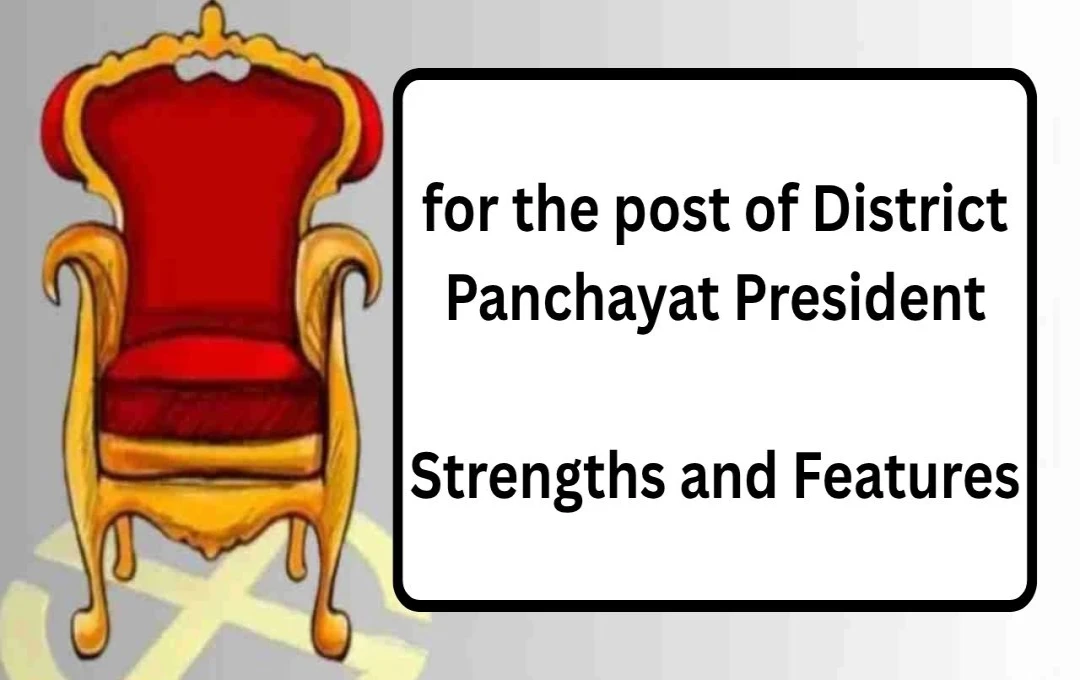 for the post of District Panchayat President

Strengths and Features